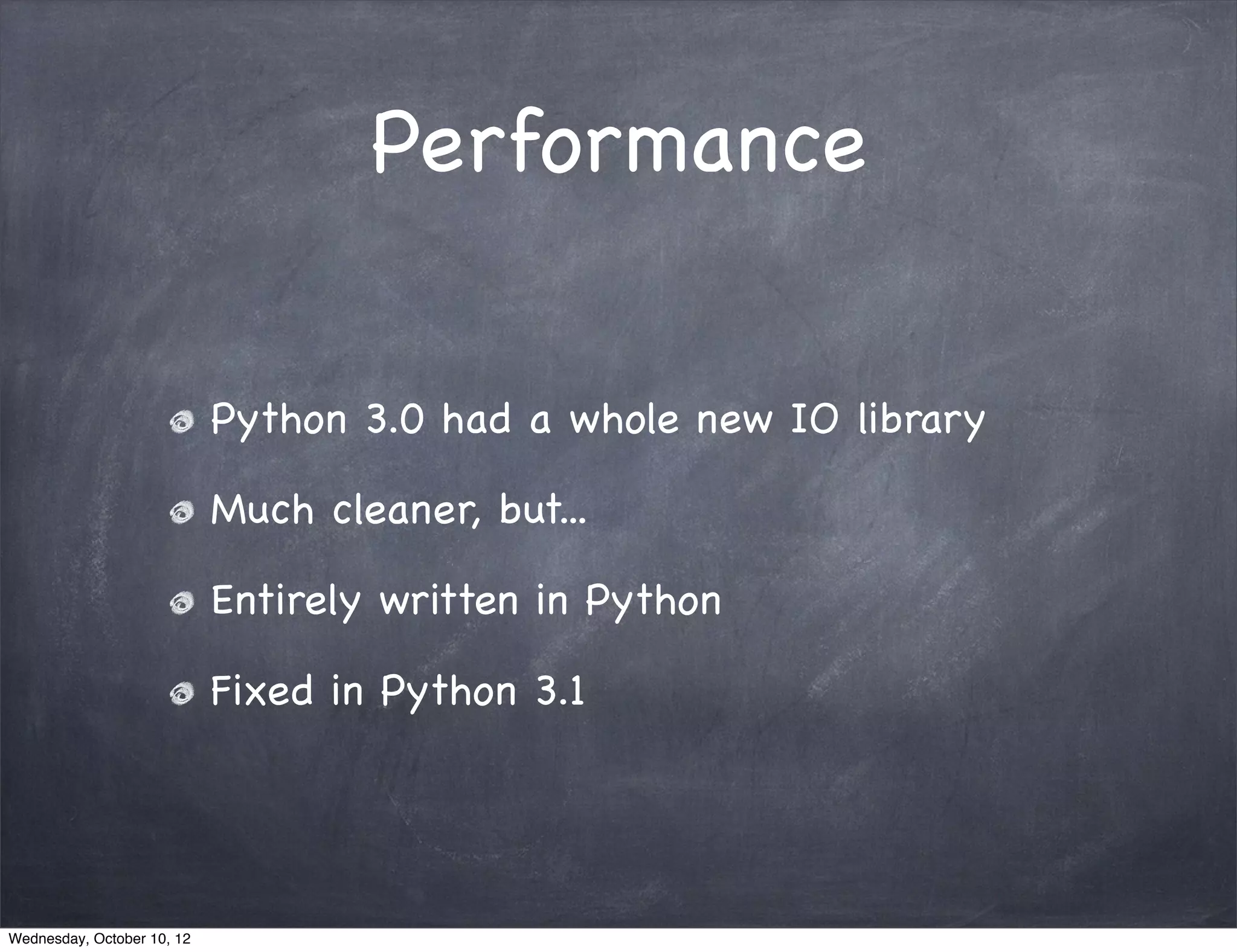 Performance

Python 3.0 had a whole new IO library

Much cleaner, but...

Entirely written in Python

Fixed in Python 3.1

Wednesday, October 10, 12